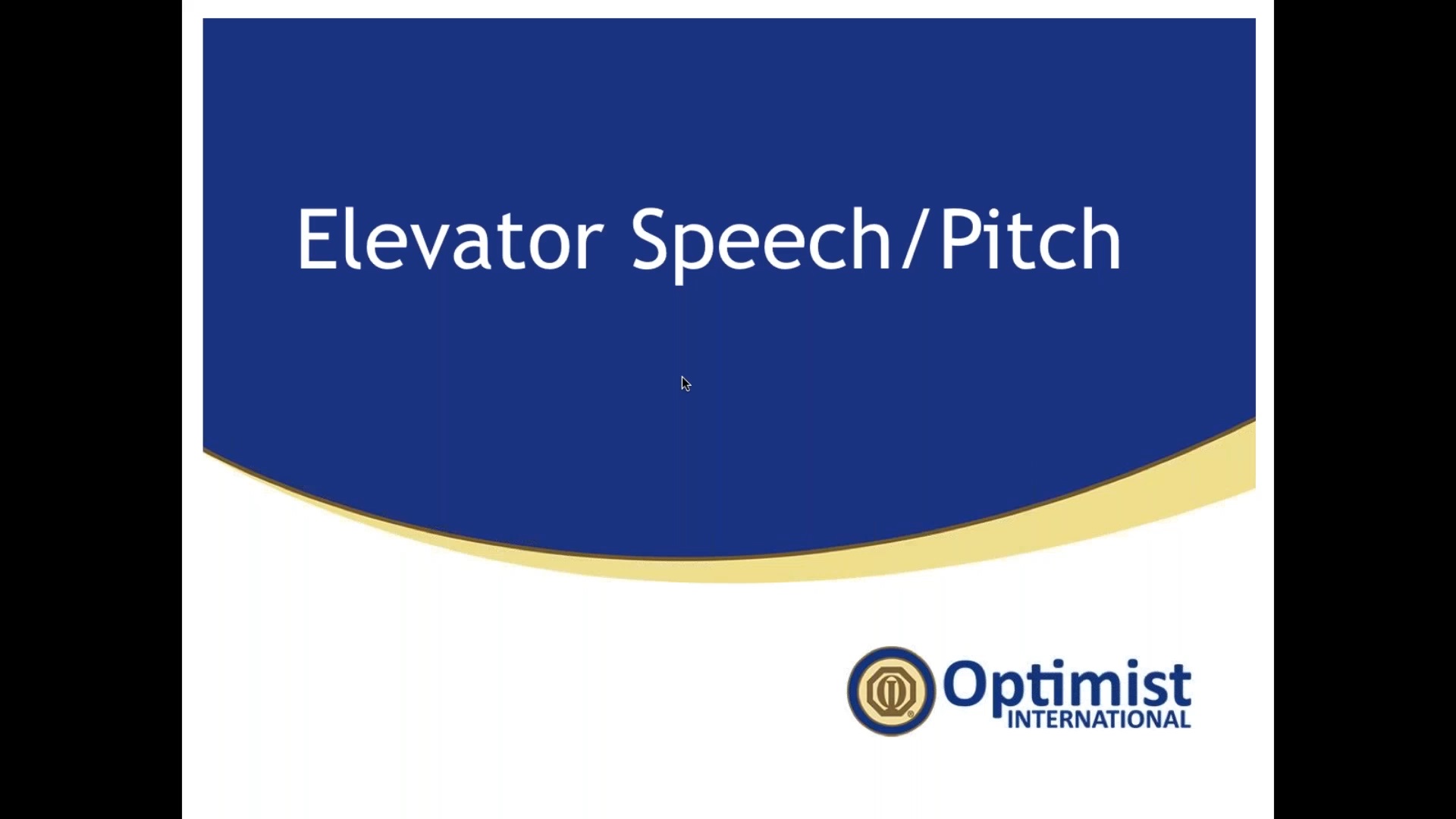 Elevator Speech/Pitch

Optimist
INTERNATIONAL